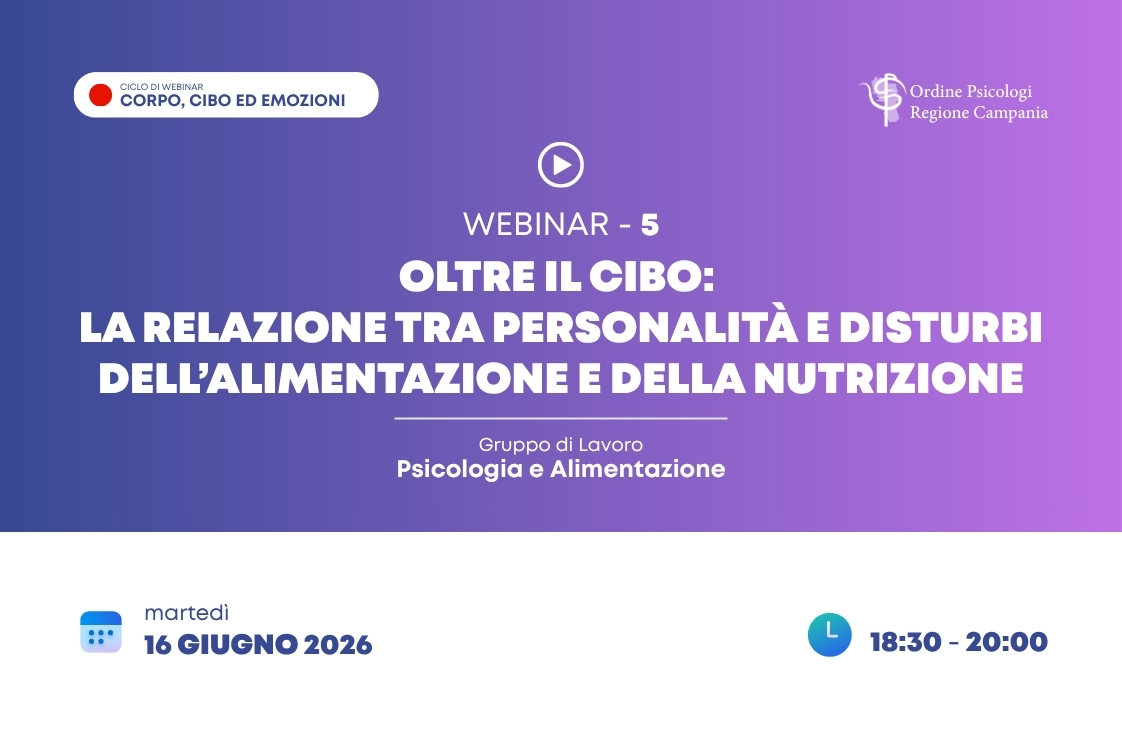 CICLO DI WEBINAR
CORPO, CIBO ED EMOZIONI

Ordine Psicologi
Regione Campania

WEBINAR - 5

OLTRE IL CIBO:
LA RELAZIONE TRA PERSONALITÀ E DISTURBI DELL'ALIMENTAZIONE E DELLA NUTRIZIONE

Gruppo di Lavoro
Psicologia e Alimentazione

martedì
16 GIUGNO 2026

18:30 - 20:00